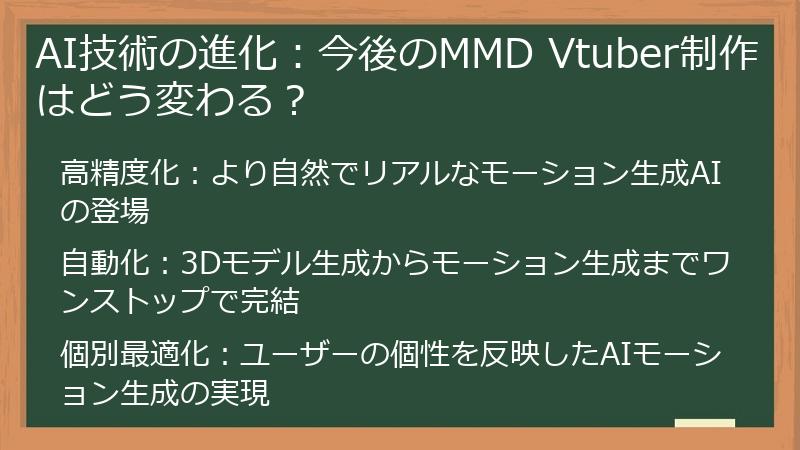 AI技術の進化：今後のMMD Vtuber制作はどう変わる？

高精度化：より自然でリアルなモーション生成AIの登場

自動化：3Dモデル生成からモーション生成までワンストップで完結

個別最適化：ユーザーの個性を反映したAIモーション生成の実現